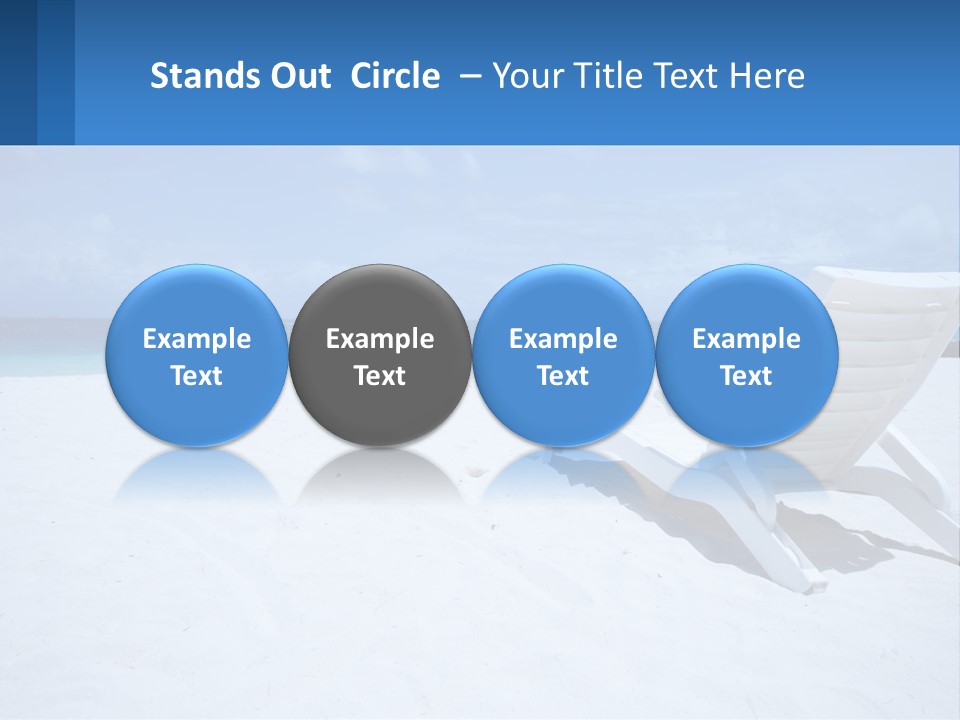 Stands Out Circle – Your Title Text Here

Example Text

Example Text

Example Text

Example Text